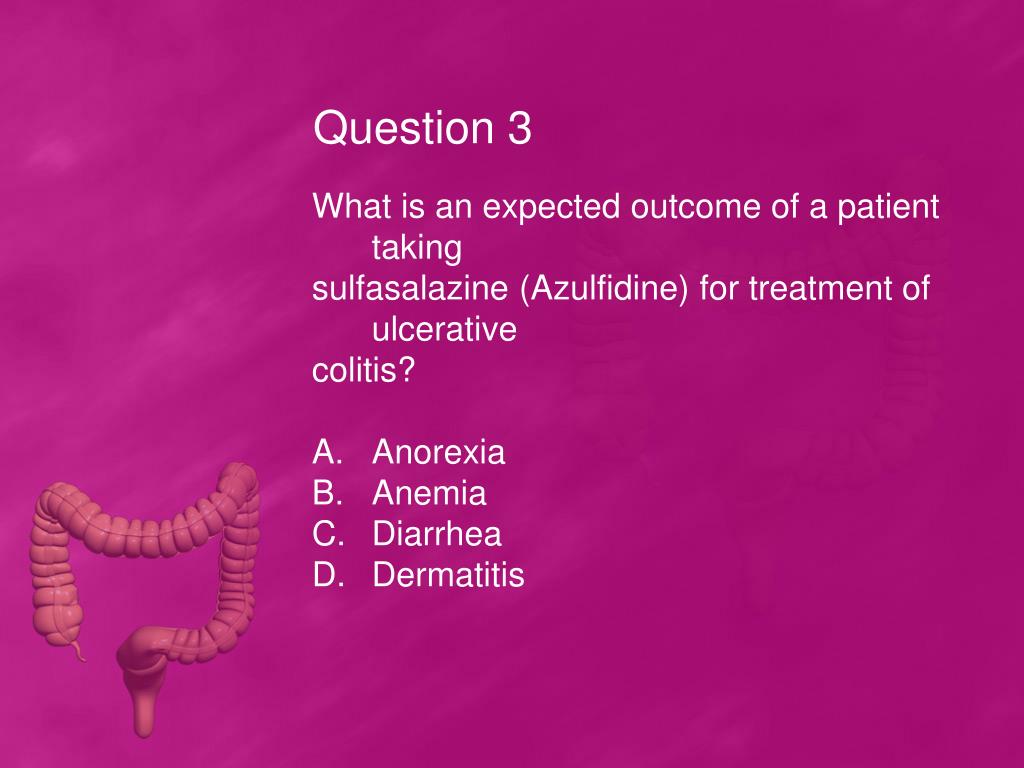 Question 3

What is an expected outcome of a patient taking sulfasalazine (Azulfidine) for treatment of ulcerative colitis?

A. Anorexia
B. Anemia
C. Diarrhea
D. Dermatitis